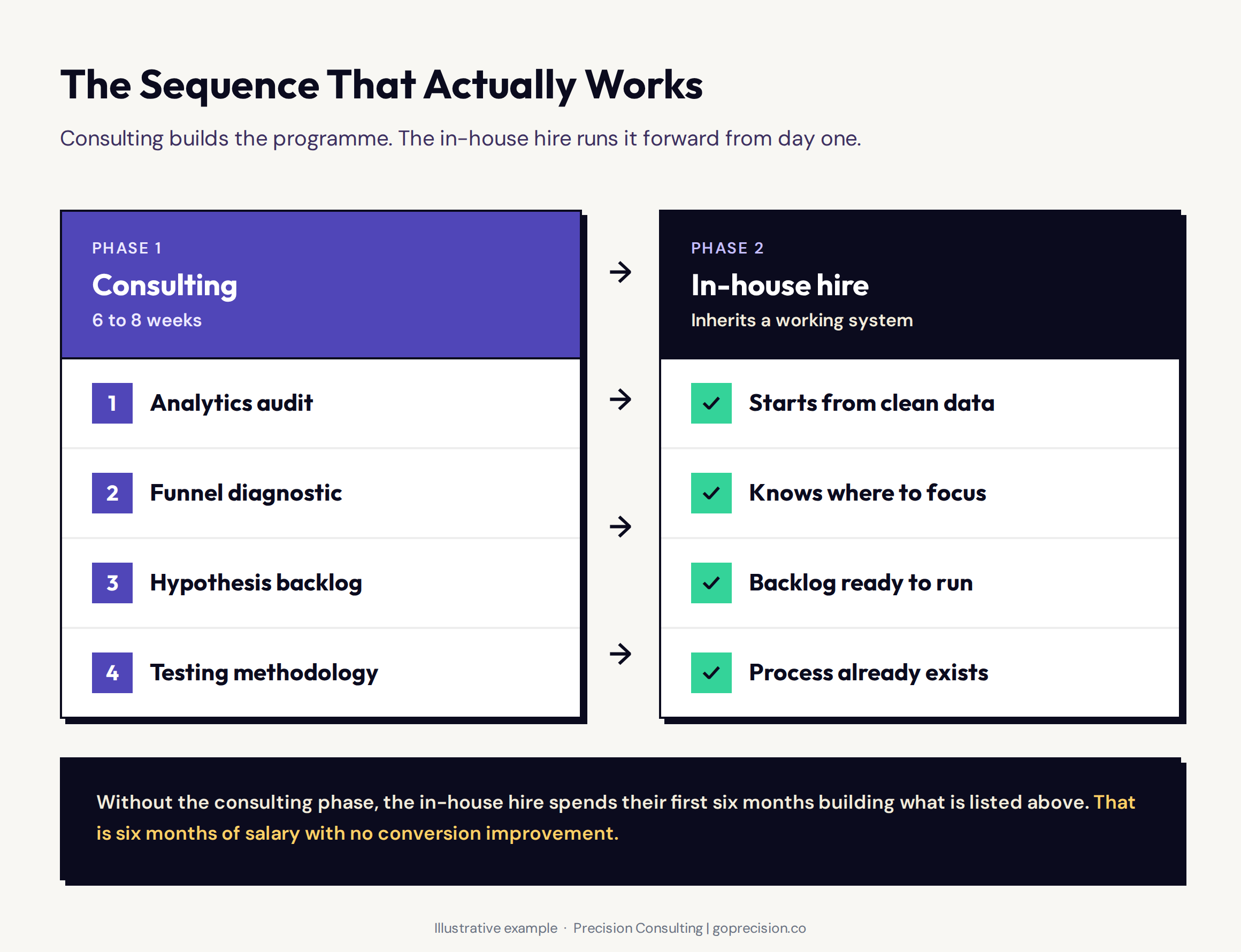 The Sequence That Actually Works

Consulting builds the programme. The in-house hire runs it forward from day one.

PHASE 1
Consulting
6 to 8 weeks

1 Analytics audit
2 Funnel diagnostic
3 Hypothesis backlog
4 Testing methodology

PHASE 2
In-house hire
Inherits a working system

Starts from clean data
Knows where to focus
Backlog ready to run
Process already exists

Without the consulting phase, the in-house hire spends their first six months building what is listed above. That is six months of salary with no conversion improvement.

Illustrative example · Precision Consulting | goprecision.co